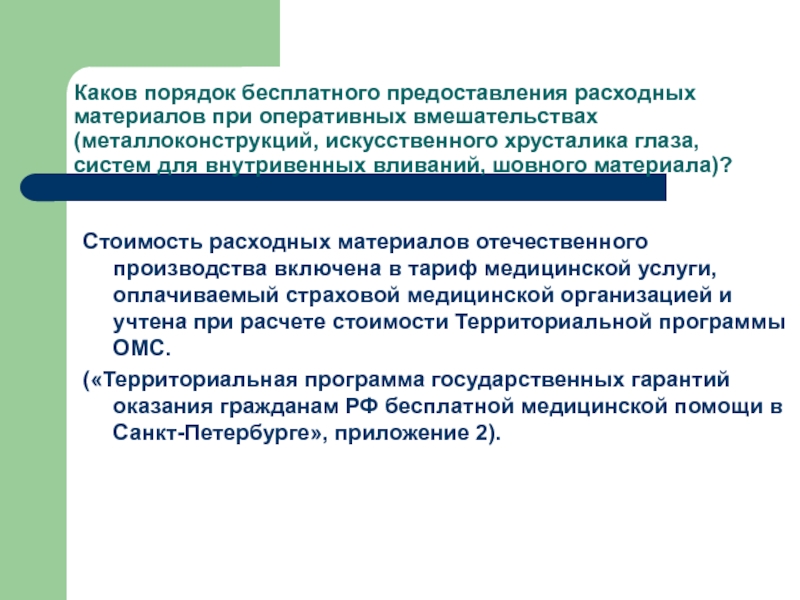 Каков порядок бесплатного предоставления расходных материалов при оперативных вмешательствах (металлоконструкций, искусственного хрусталика глаза, систем для внутривенных вливаний, шовного материала)?

Стоимость расходных материалов отечественного производства включена в тариф медицинской услуги, оплачиваемый страховой медицинской организацией и учтена при расчете стоимости Территориальной программы ОМС.

(«Территориальная программа государственных гарантий оказания гражданам РФ бесплатной медицинской помощи в Санкт-Петербурге», приложение 2).